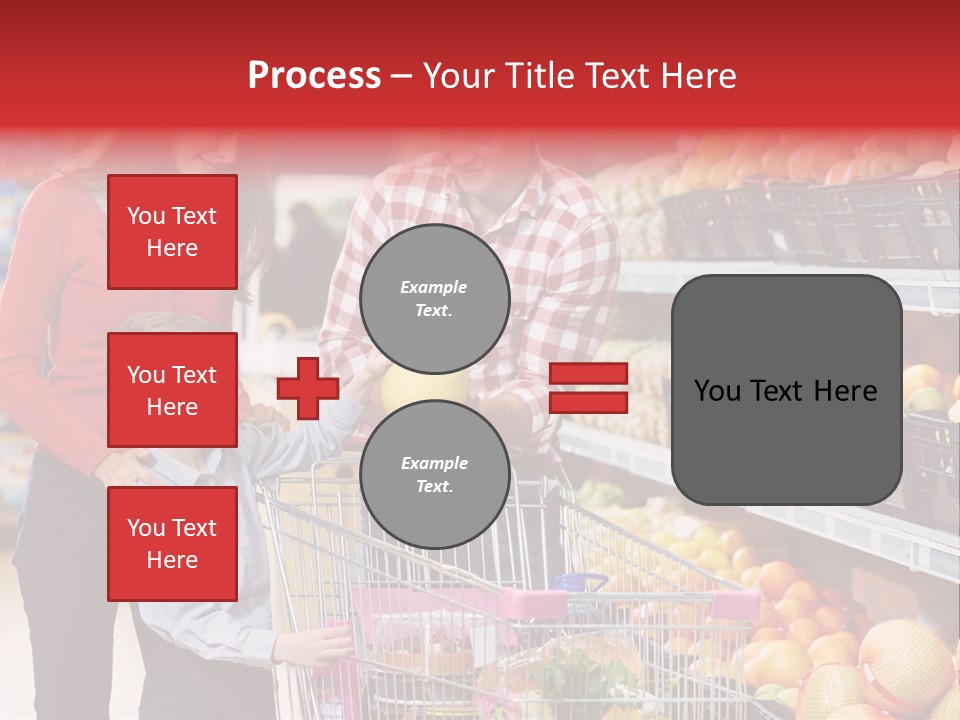 Process – Your Title Text Here

You Text Here

You Text Here

You Text Here

Example Text.

Example Text.

You Text Here